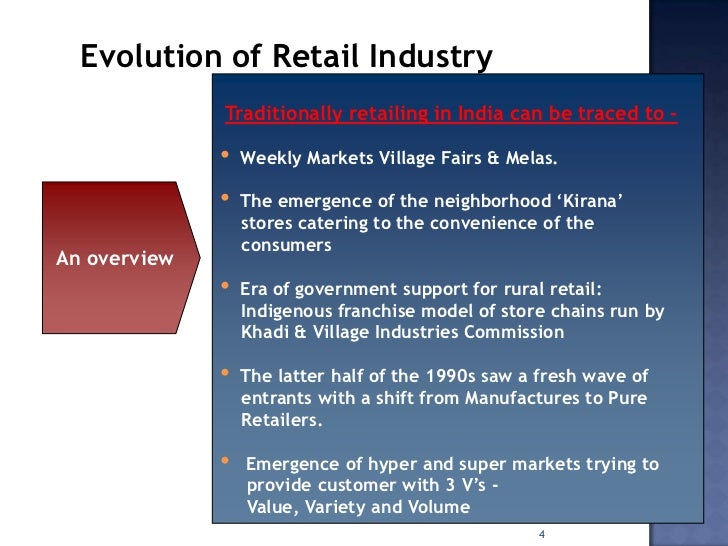 Evolution of Retail Industry

An overview

Traditionally retailing in India can be traced to -

• Weekly Markets Village Fairs & Melas.

• The emergence of the neighborhood ‘Kirana’ stores catering to the convenience of the consumers

• Era of government support for rural retail: Indigenous franchise model of store chains run by Khadi & Village Industries Commission

• The latter half of the 1990s saw a fresh wave of entrants with a shift from Manufactures to Pure Retailers.

• Emergence of hyper and super markets trying to provide customer with 3 V’s - Value, Variety and Volume

4